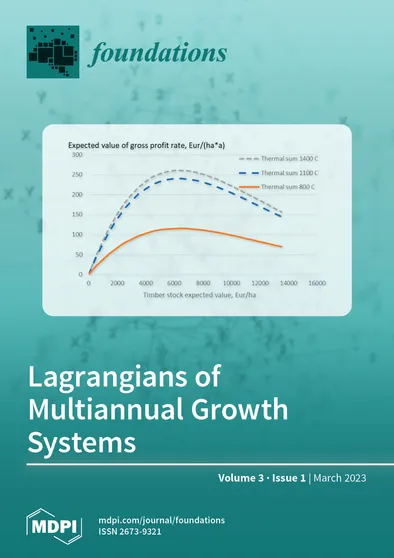 foundations

Expected value of gross profit rate, Eur/(ha*a)

300
250
200
150
100
50
0

Thermal sum 1400 C
Thermal sum 1100 C
Thermal sum 800 C

0 2000 4000 6000 8000 10000 12000 14000 16000

Timber stock expected value, Eur/ha

Lagrangians of Multiannual Growth Systems

Volume 3 · Issue 1 | March 2023

MDPI

mdpi.com/journal/foundations
ISSN 2673-9321